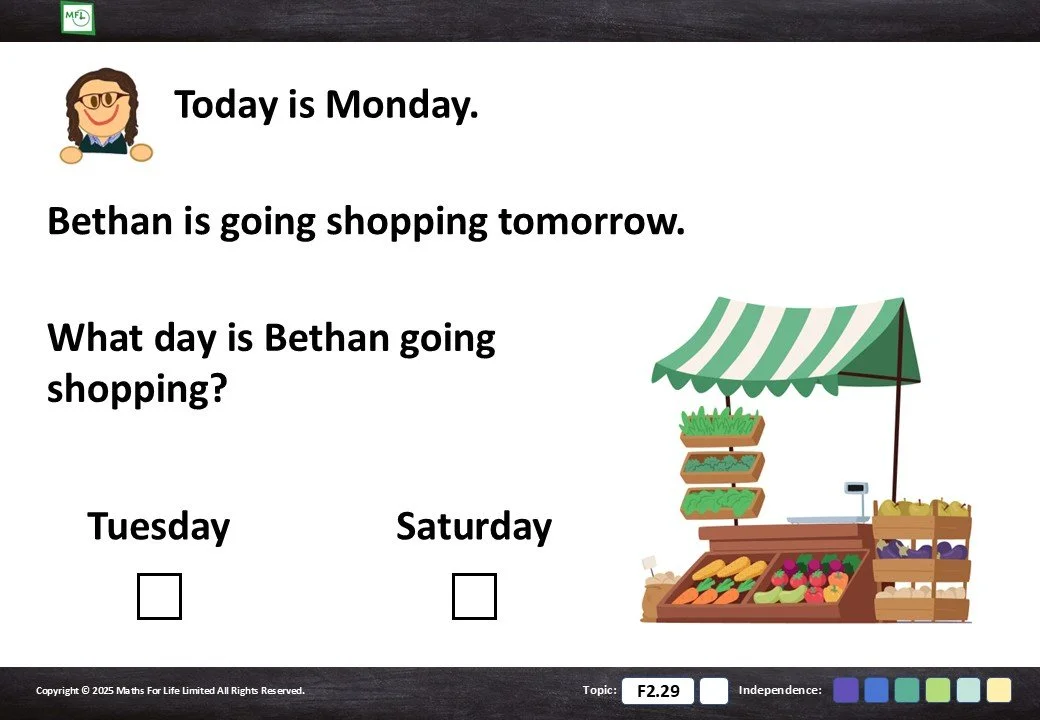 MFL

Today is Monday.

Bethan is going shopping tomorrow.

What day is Bethan going shopping?

Tuesday

Saturday

Copyright © 2025 Maths For Life Limited All Rights Reserved.

Topic: F2.29

Independence: